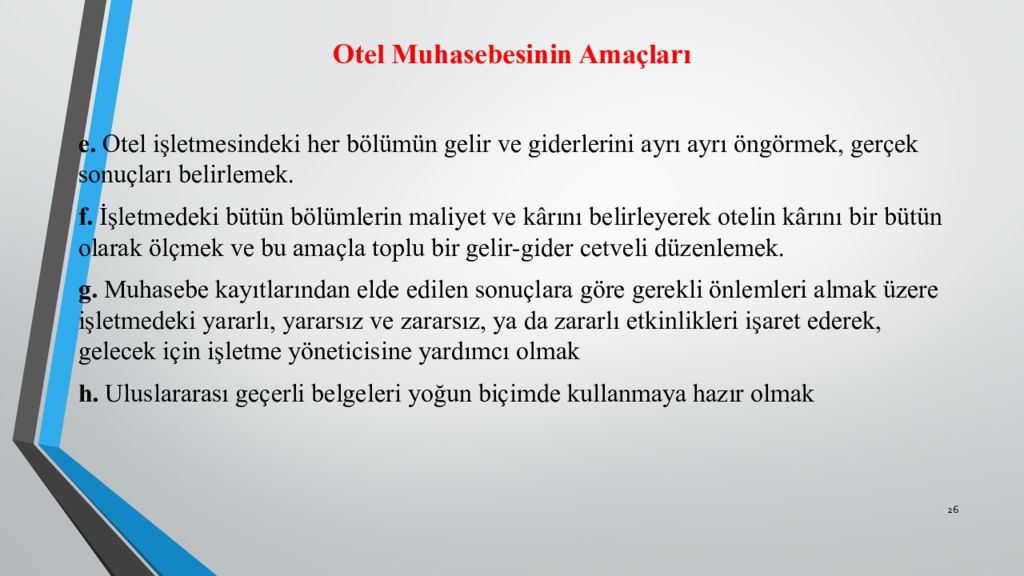 Otel Muhasebesinin Amaçları

e. Otel işletmesindeki her bölümün gelir ve giderlerini ayrı ayrı öngörmek, gerçek sonuçları belirlemek.

f. İşletmedeki bütün bölümlerin maliyet ve kârını belirleyerek otelin kârını bir bütün olarak ölçmek ve bu amaçla toplu bir gelir-gider cetveli düzenlemek.

g. Muhasebe kayıtlarından elde edilen sonuçlara göre gerekli önlemleri almak üzere işletmedeki yararlı, yararsız ve zararsız, ya da zararlı etkinlikleri işaret ederek, gelecek için işletme yöneticisine yardımcı olmak

h. Uluslararası geçerli belgeleri yoğun biçimde kullanmaya hazır olmak

26